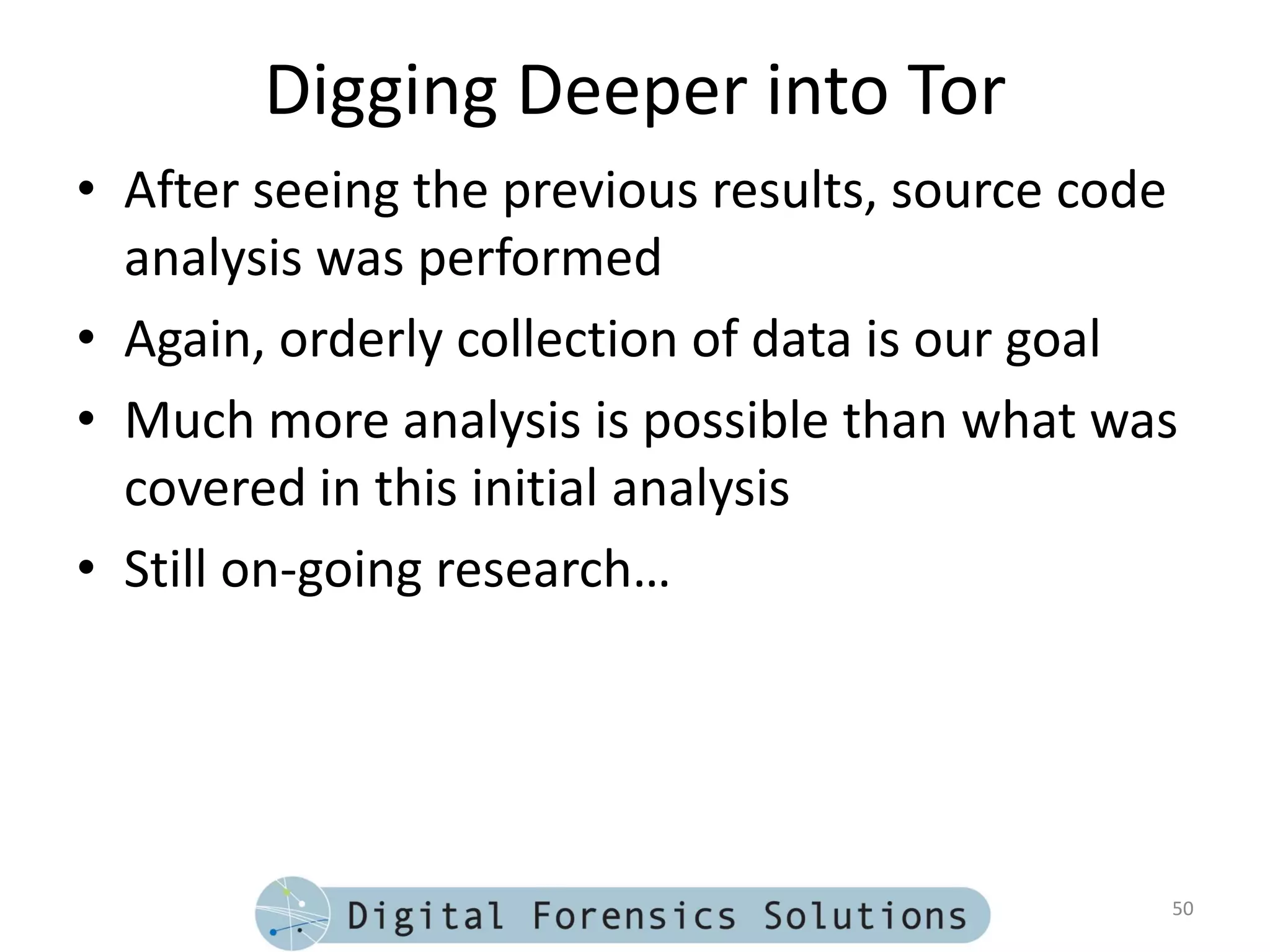 Digging Deeper into Tor

• After seeing the previous results, source code analysis was performed
• Again, orderly collection of data is our goal
• Much more analysis is possible than what was covered in this initial analysis
• Still on-going research…

Digital Forensics Solutions

50